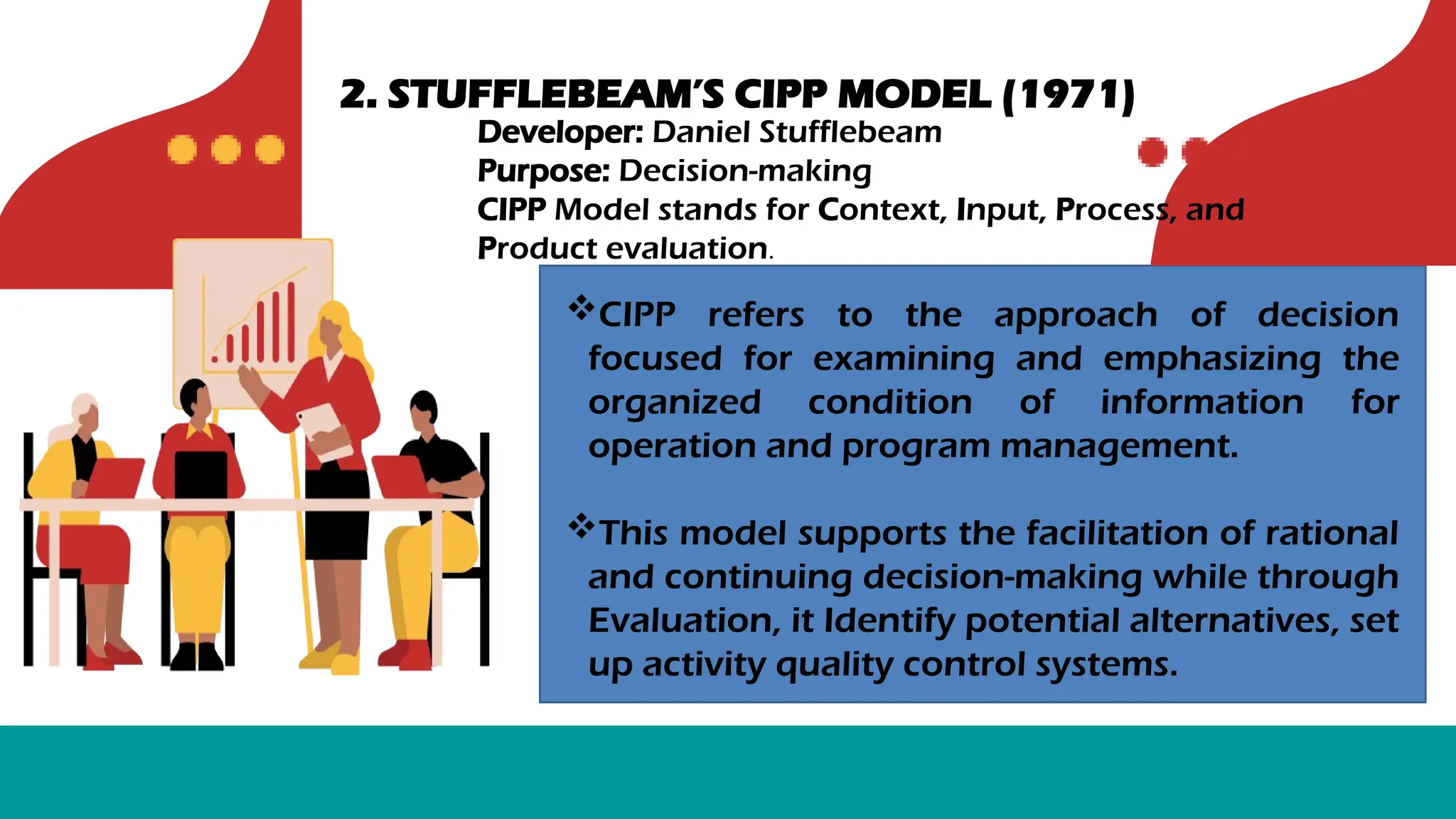 2. STUFFLEBEAM'S CIPP MODEL (1971)

Developer: Daniel Stufflebeam
Purpose: Decision-making
CIPP Model stands for Context, Input, Process, and Product evaluation.

❖CIPP refers to the approach of decision focused for examining and emphasizing the organized condition of information for operation and program management.

❖This model supports the facilitation of rational and continuing decision-making while through Evaluation, it Identify potential alternatives, set up activity quality control systems.